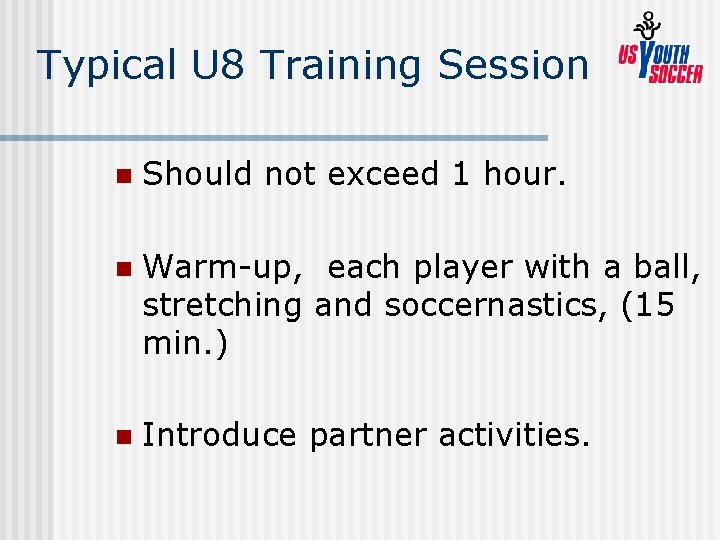 Typical U8 Training Session

US YOUTH SOCCER

Should not exceed 1 hour.

Warm-up,  each player with a ball, stretching and soccernastics, (15 min.)

Introduce partner activities.